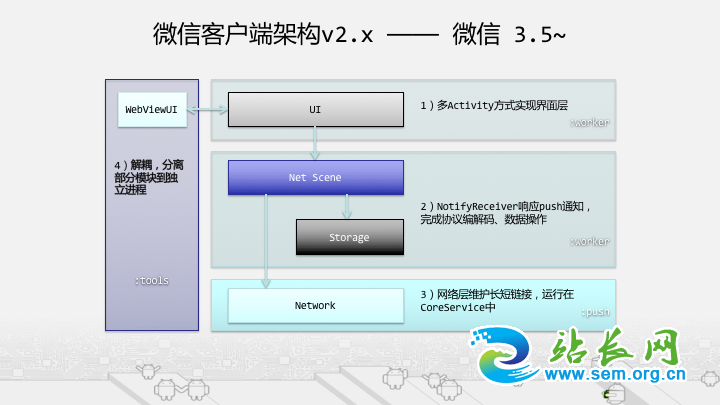 微信客户端架构v2.x —— 微信 3.5~

WebViewUI

4）解耦，分离部分模块到独立进程

:tools

UI

1）多Activity方式实现界面层

:worker

Net Scene

Storage

2）NotifyReceiver响应push通知，完成协议编解码、数据操作

:worker

Network

3）网络层维护长短链接，运行在CoreService中

:push

站长网
www.sem.org.cn